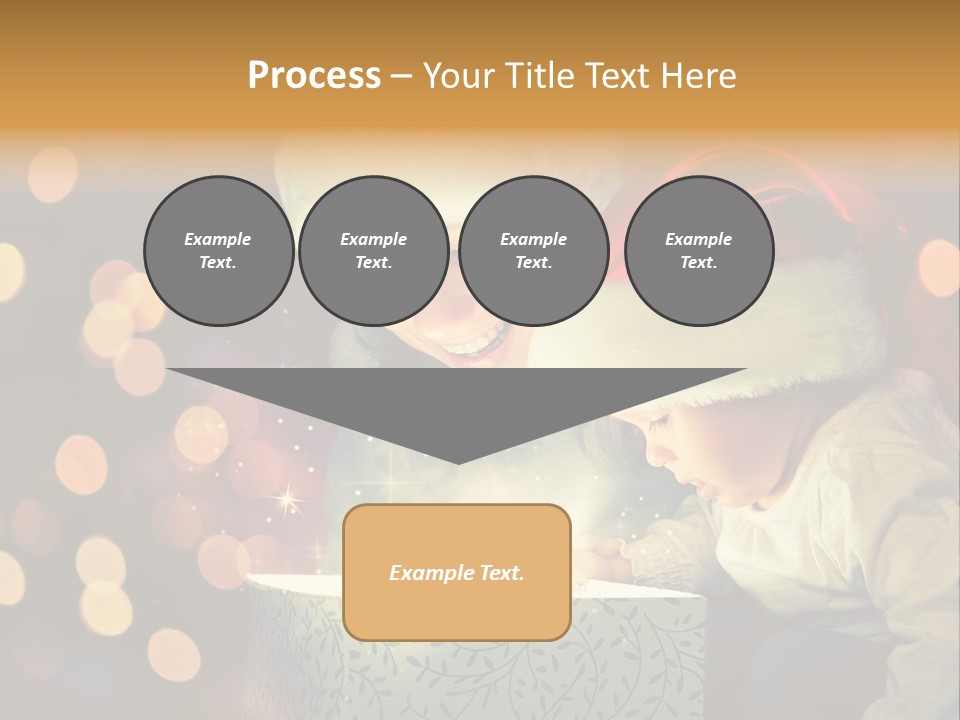 Process – Your Title Text Here

Example Text.

Example Text.

Example Text.

Example Text.

Example Text.